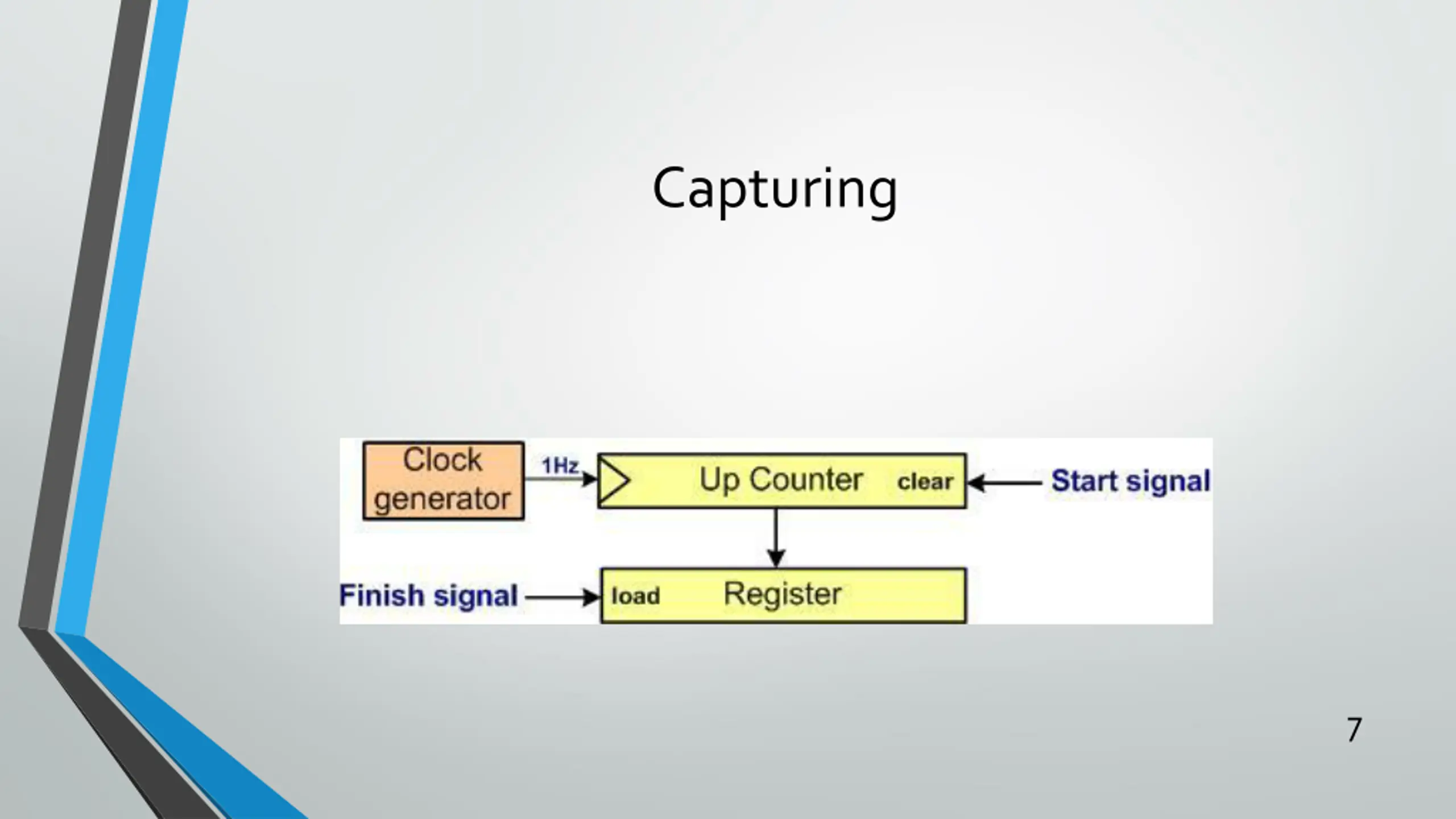 Capturing

Clock generator

1Hz

Up Counter

clear

Start signal

Finish signal

load

Register

7